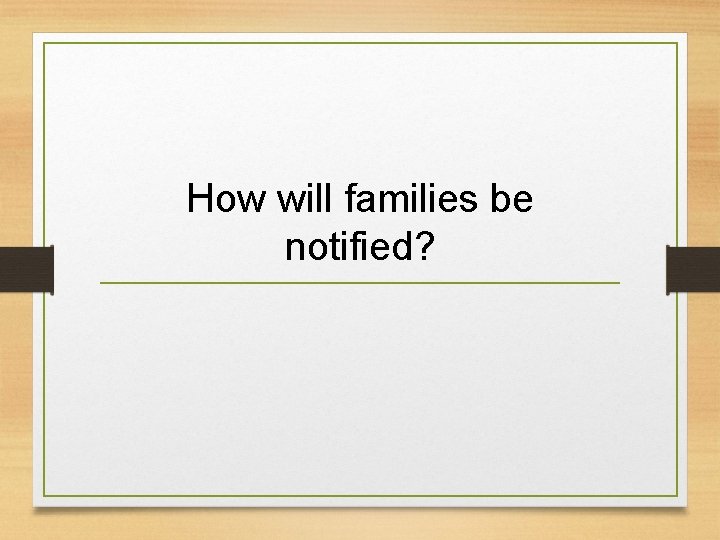 How will families be notified?